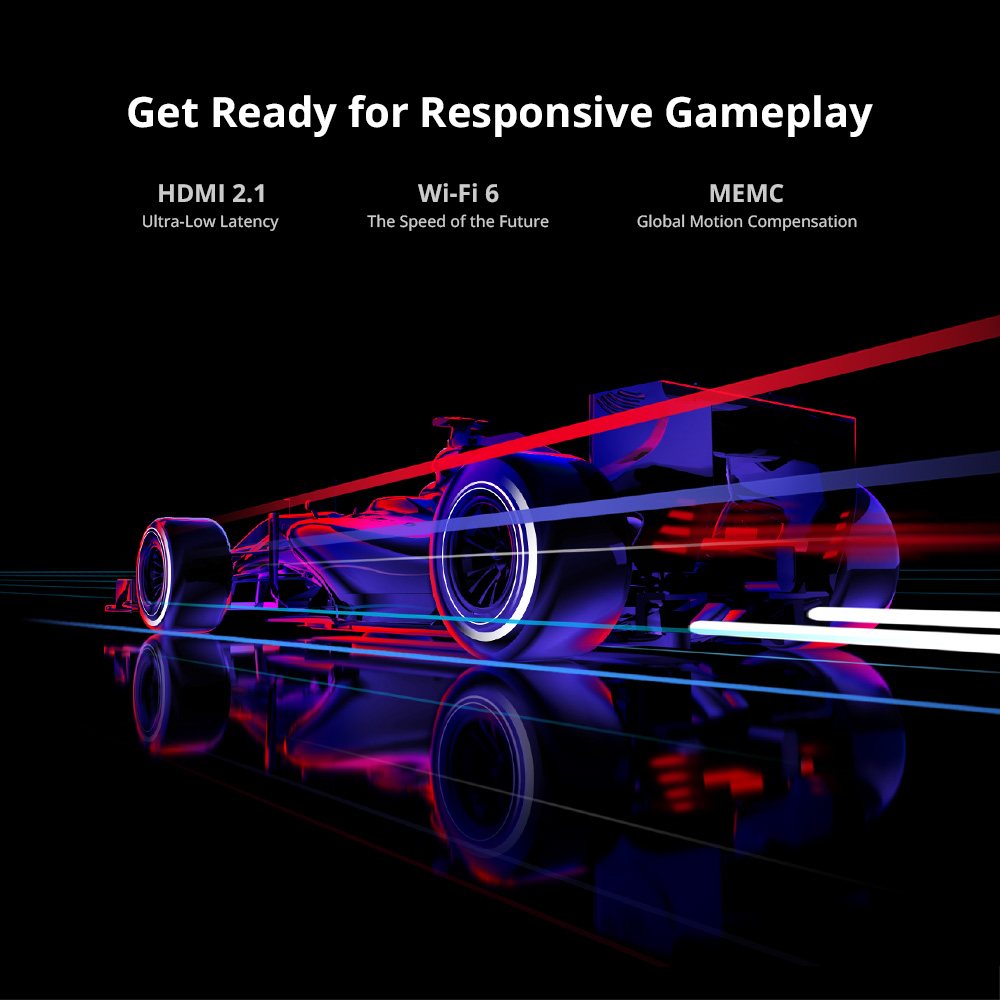 Get Ready for Responsive Gameplay

HDMI 2.1
Ultra-Low Latency

Wi-Fi 6
The Speed of the Future

MEMC
Global Motion Compensation